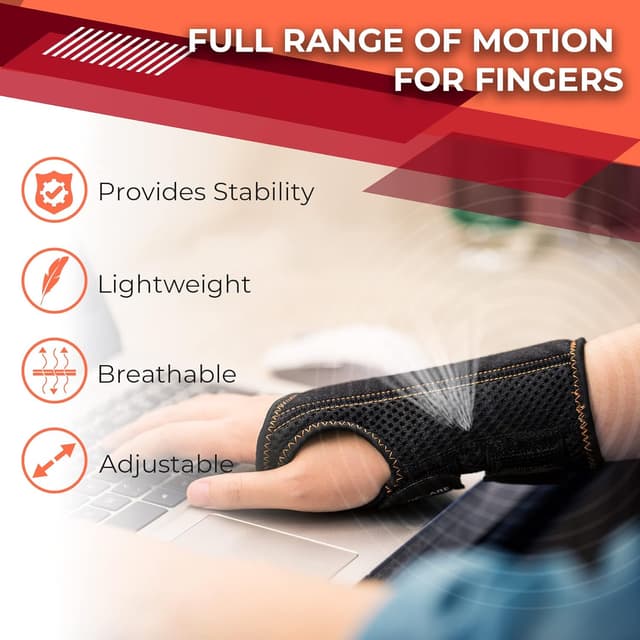 FULL RANGE OF MOTION FOR FINGERS

Provides Stability

Lightweight

Breathable

Adjustable